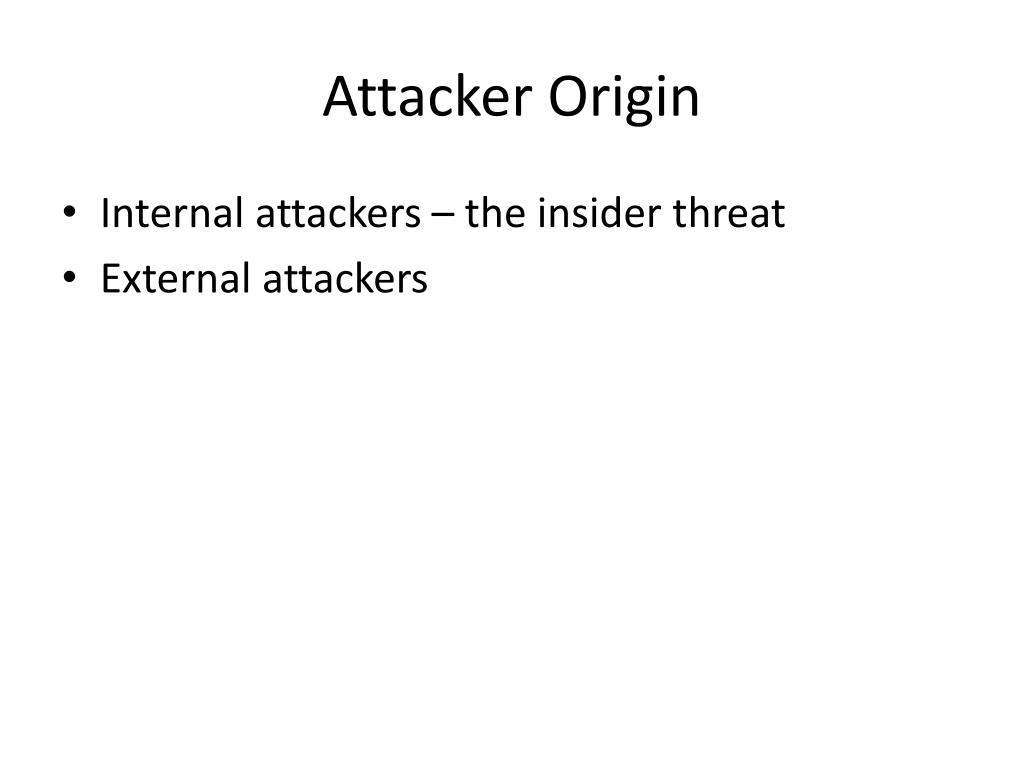 Attacker Origin

• Internal attackers – the insider threat
• External attackers